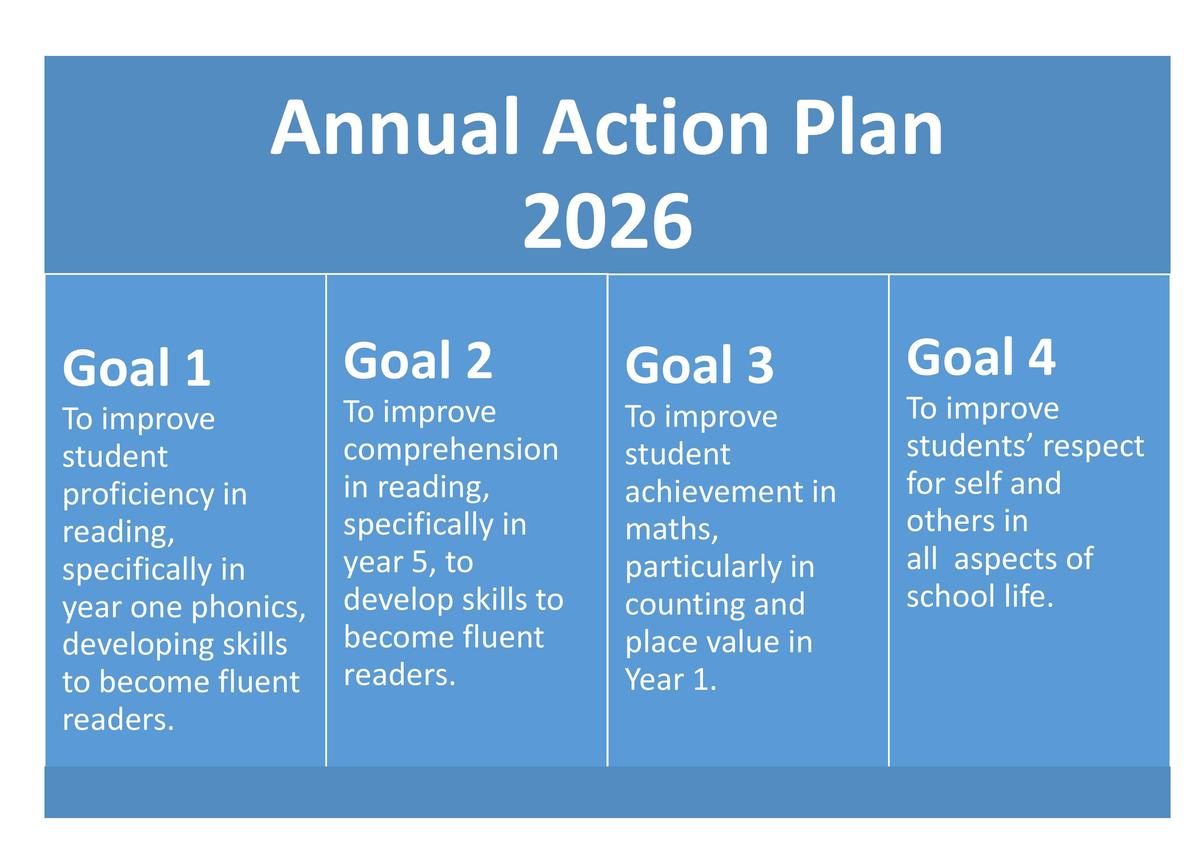 Annual Action Plan 2026

Goal 1
To improve student proficiency in reading, specifically in year one phonics, developing skills to become fluent readers.

Goal 2
To improve comprehension in reading, specifically in year 5, to develop skills to become fluent readers.

Goal 3
To improve student achievement in maths, particularly in counting and place value in Year 1.

Goal 4
To improve students’ respect for self and others in all aspects of school life.